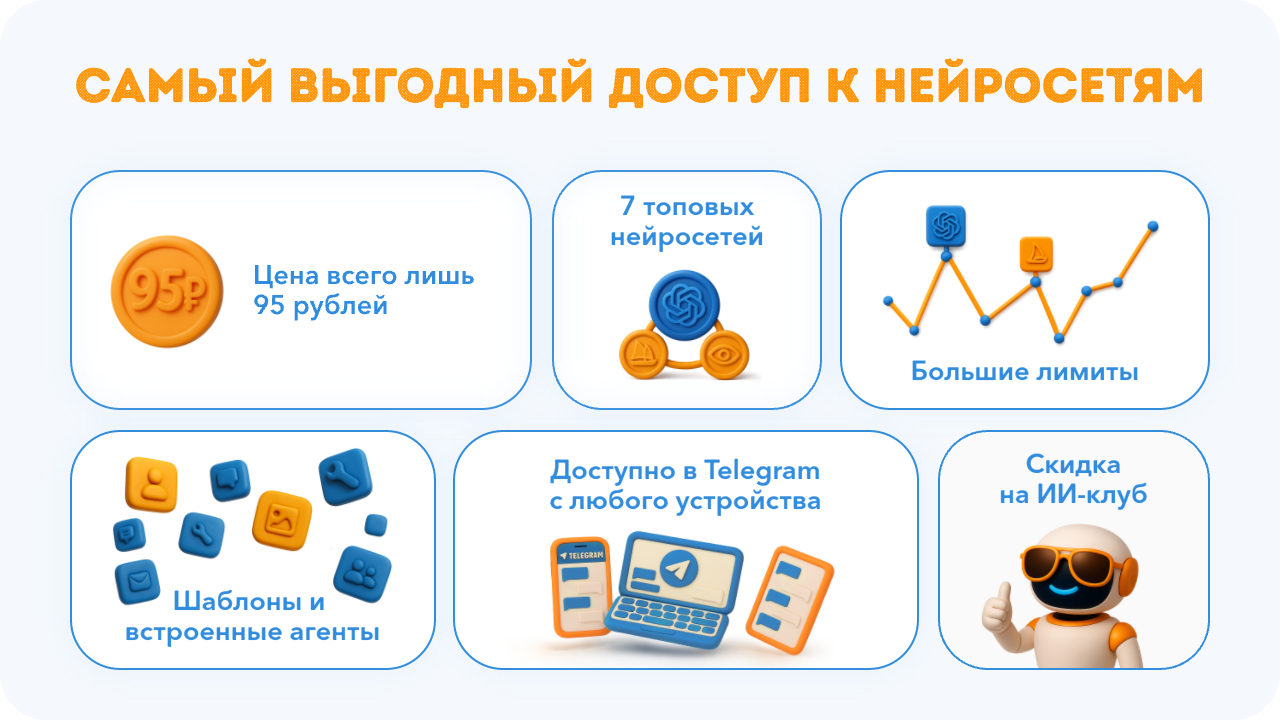 САМЫЙ ВЫГОДНЫЙ ДОСТУП К НЕЙРОСЕТЯМ

95₽

Цена всего лишь 95 рублей

7 топовых нейросетей

Большие лимиты

Шаблоны и встроенные агенты

Доступно в Telegram с любого устройства

TELEGRAM

Скидка на ИИ-клуб